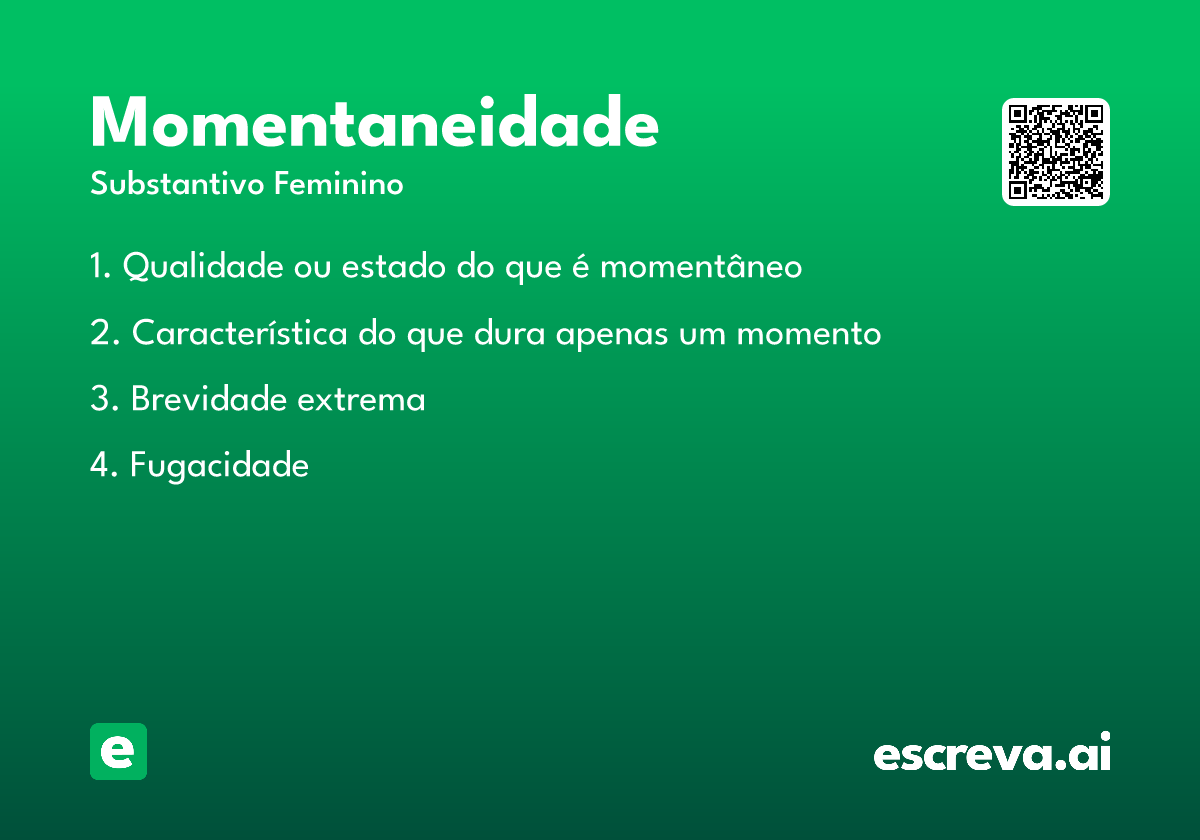 Momentaneidade
Substantivo Feminino

1. Qualidade ou estado do que é momentâneo

2. Característica do que dura apenas um momento

3. Brevidade extrema

4. Fugacidade

e

escreva.ai